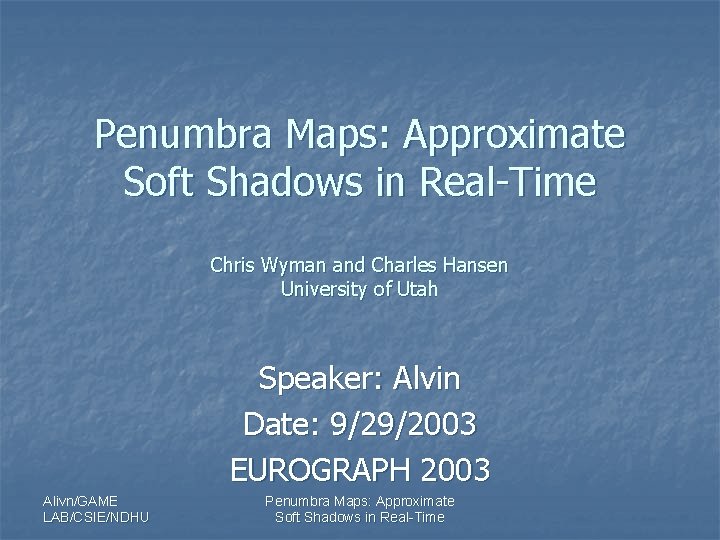 Penumbra Maps: Approximate Soft Shadows in Real-Time

Chris Wyman and Charles Hansen
University of Utah

Speaker: Alvin
Date: 9/29/2003
EUROGRAPH 2003

Alivn/GAME LAB/CSIE/NDHU

Penumbra Maps: Approximate Soft Shadows in Real-Time